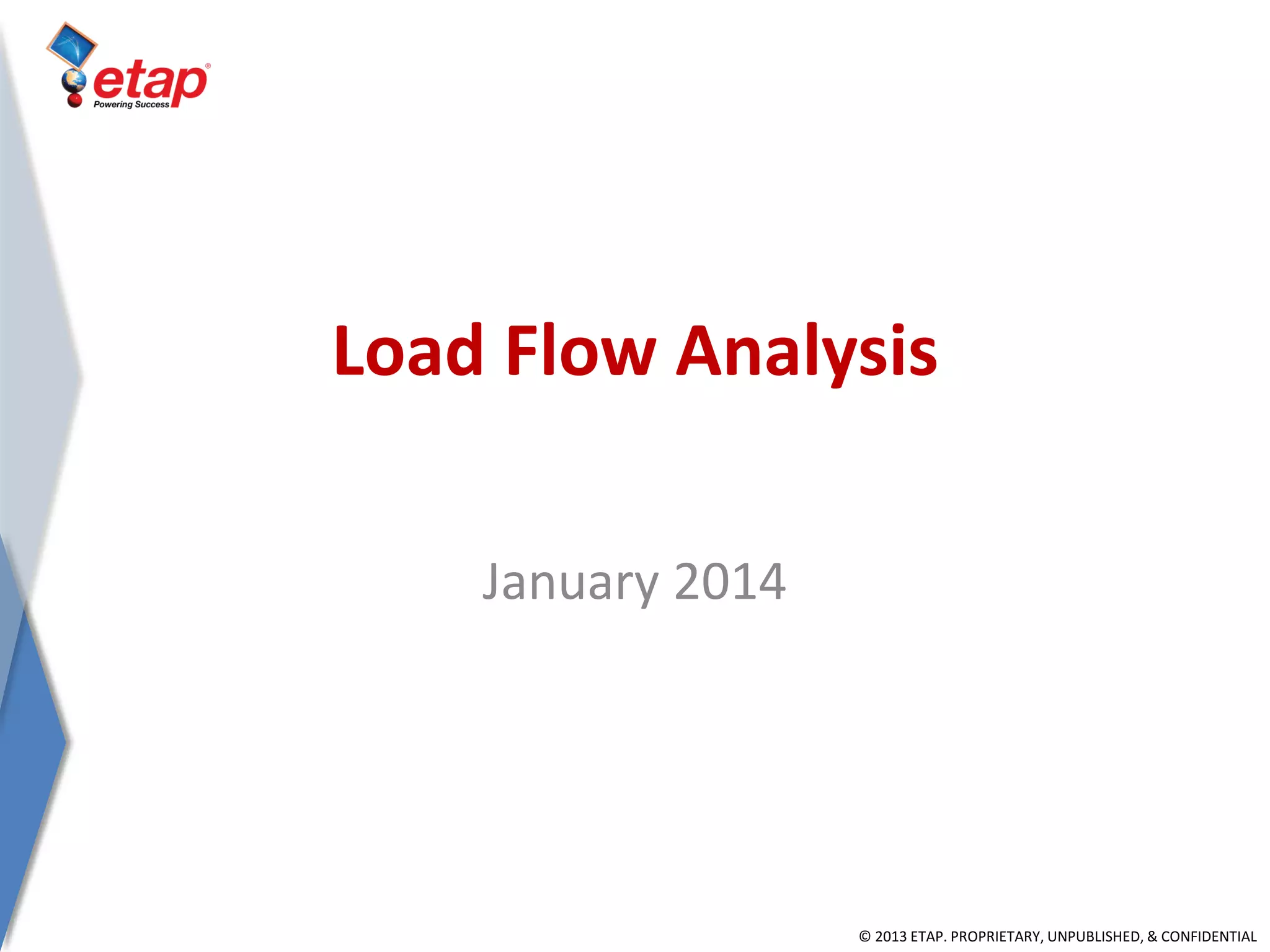 etap®
Powering Success

Load Flow Analysis

January 2014

© 2013 ETAP. PROPRIETARY, UNPUBLISHED, & CONFIDENTIAL